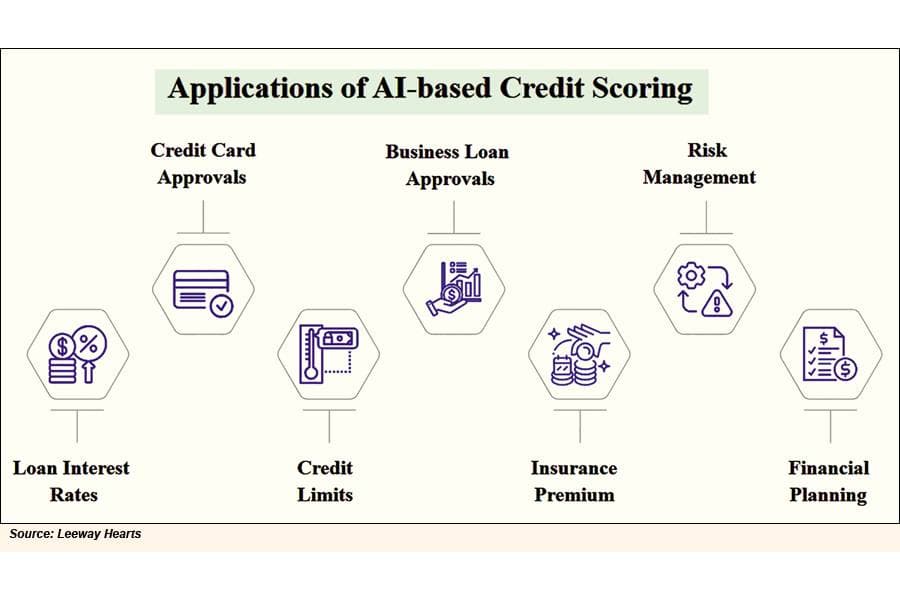 Applications of AI-based Credit Scoring

Credit Card Approvals

Business Loan Approvals

Risk Management

Loan Interest Rates

Credit Limits

Insurance Premium

Financial Planning

Source: Leeway Hearts